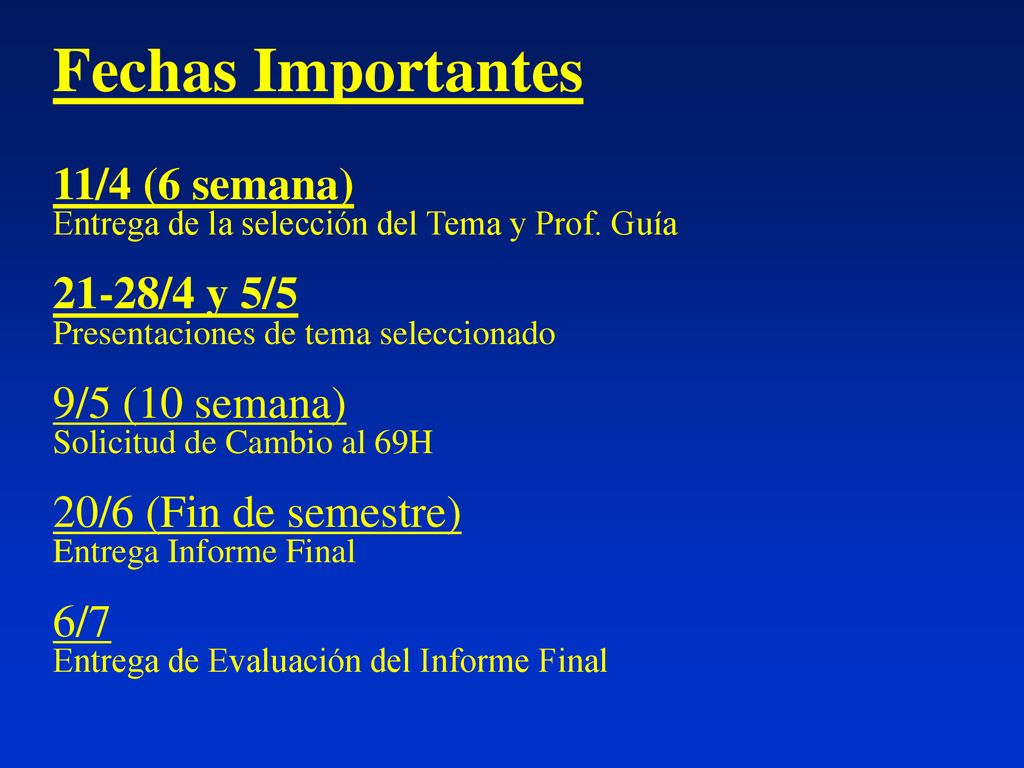 Fechas Importantes

11/4 (6 semana)
Entrega de la selección del Tema y Prof. Guía

21-28/4 y 5/5
Presentaciones de tema seleccionado

9/5 (10 semana)
Solicitud de Cambio al 69H

20/6 (Fin de semestre)
Entrega Informe Final

6/7
Entrega de Evaluación del Informe Final